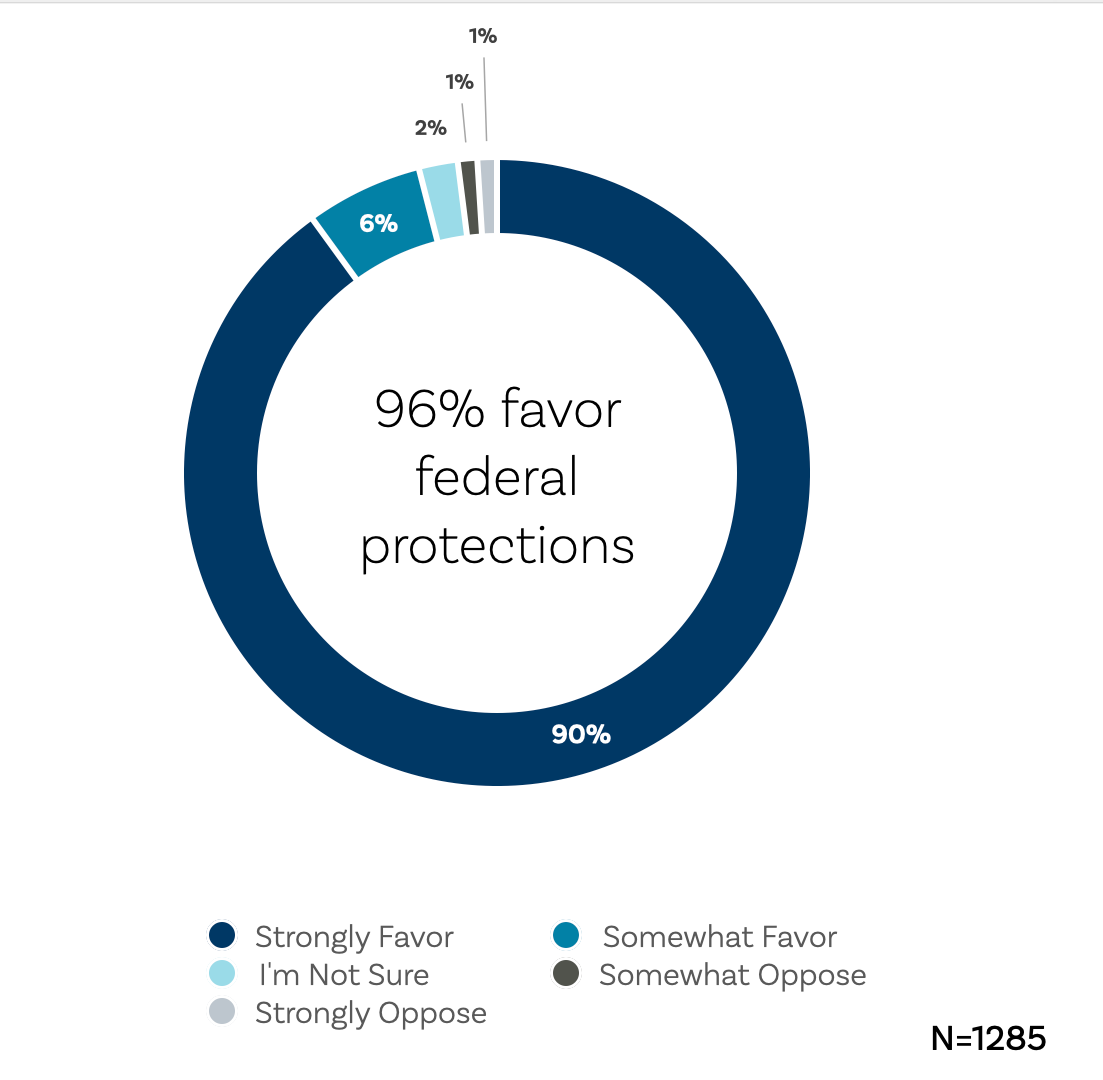 1%
1%
2%
6%
96% favor federal protections
90%

Strongly Favor
Somewhat Favor
I'm Not Sure
Somewhat Oppose
Strongly Oppose

N=1285